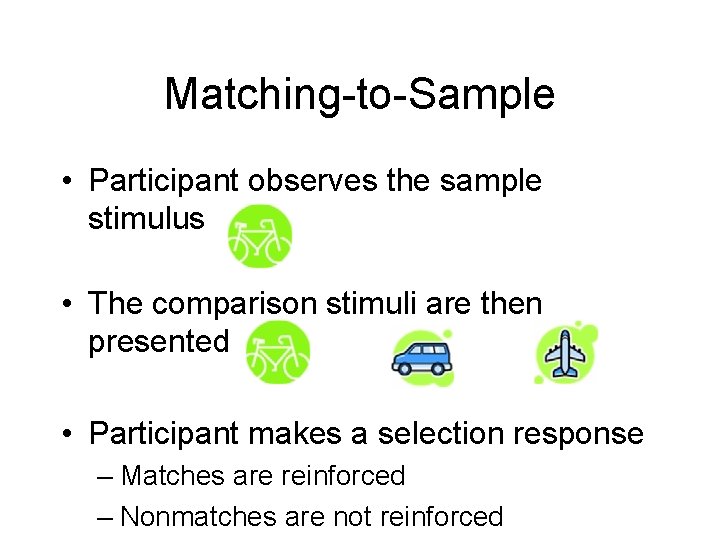 Matching-to-Sample

• Participant observes the sample stimulus

• The comparison stimuli are then presented

• Participant makes a selection response
– Matches are reinforced
– Nonmatches are not reinforced